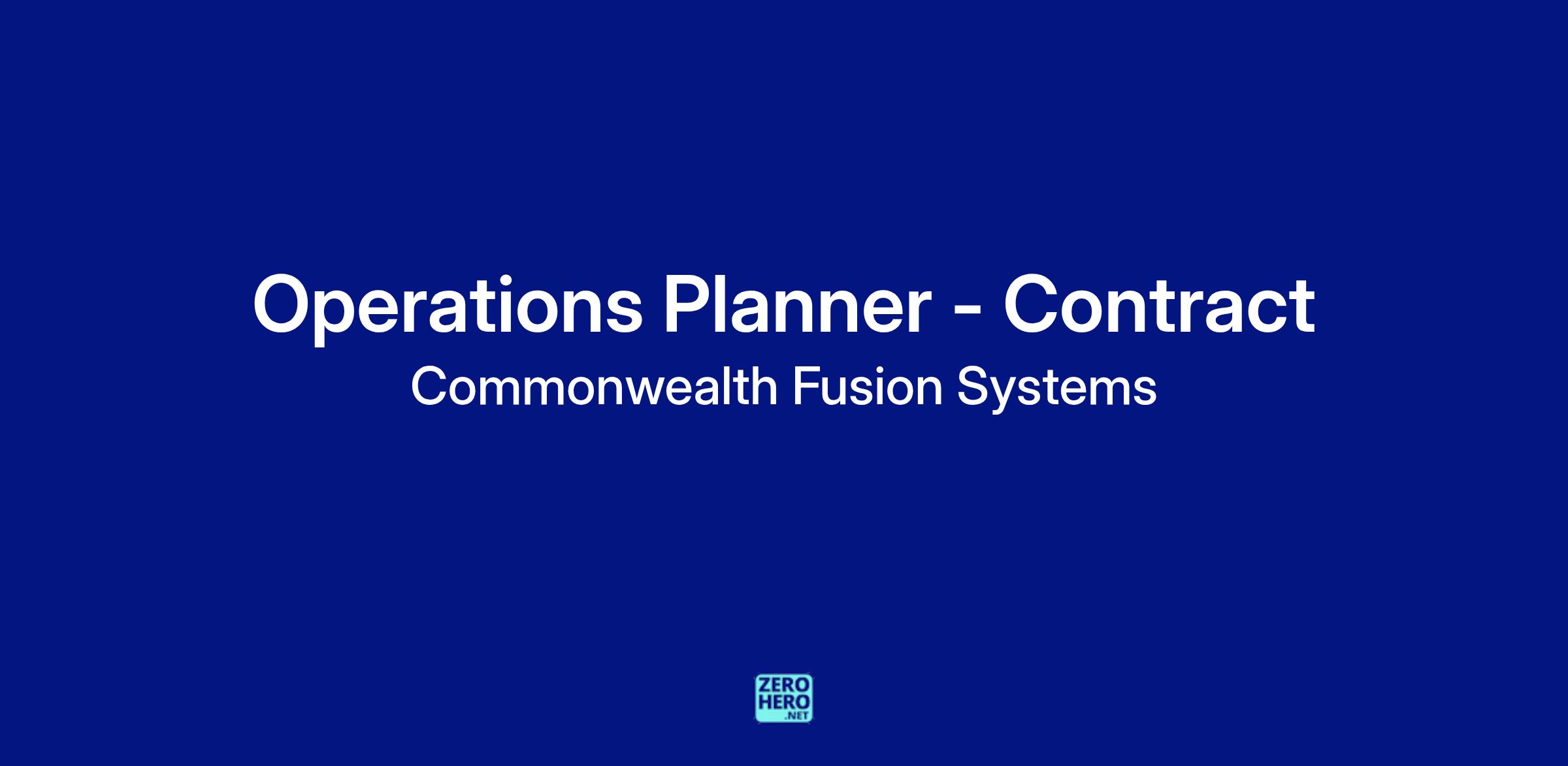 Operations Planner - Contract
Commonwealth Fusion Systems

ZERO
HERO
.NET